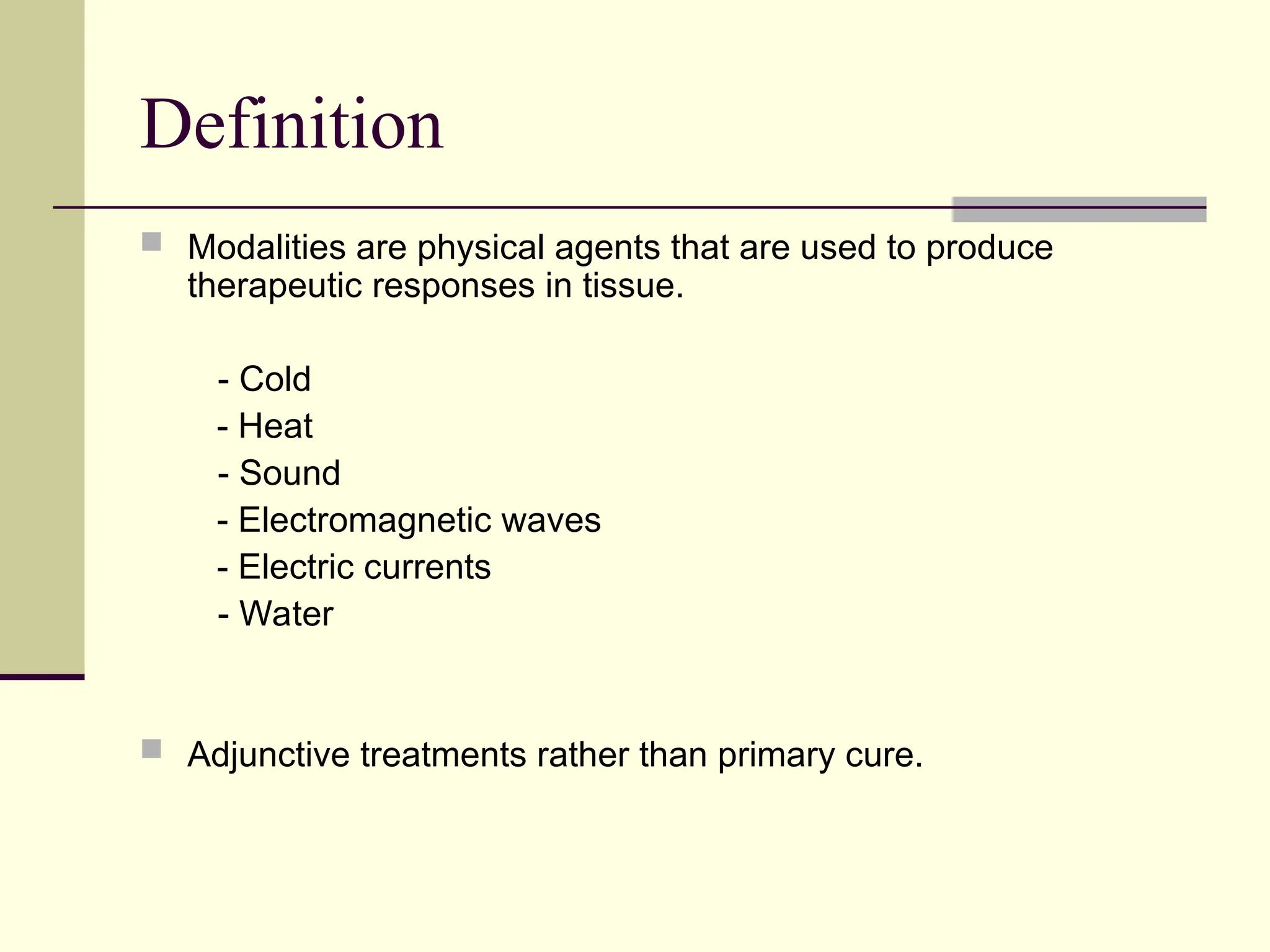 Definition

Modalities are physical agents that are used to produce therapeutic responses in tissue.

- Cold
- Heat
- Sound
- Electromagnetic waves
- Electric currents
- Water

Adjunctive treatments rather than primary cure.